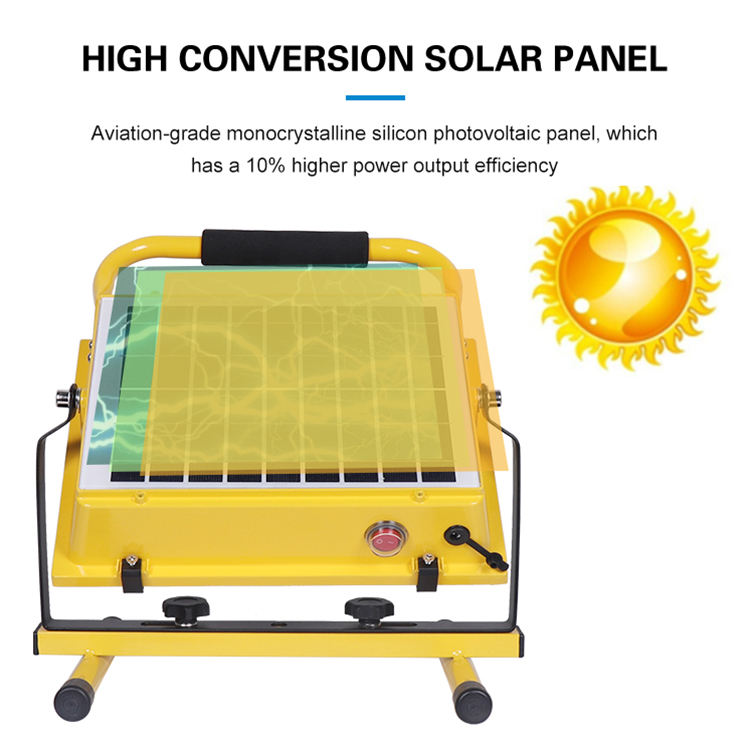 HIGH CONVERSION SOLAR PANEL

Aviation-grade monocrystalline silicon photovoltaic panel, which has a 10% higher power output efficiency